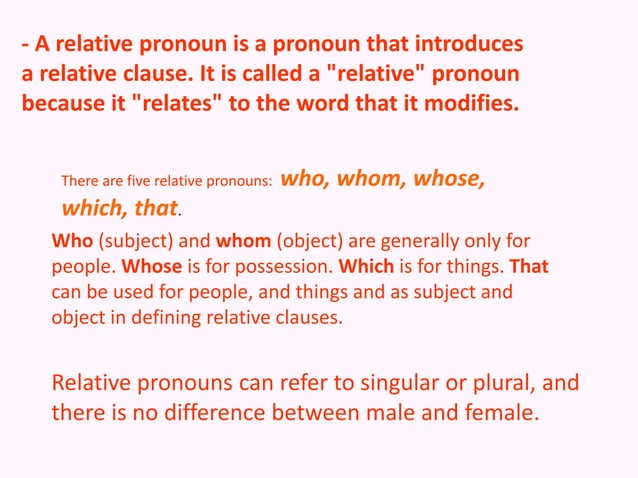 - A relative pronoun is a pronoun that introduces a relative clause. It is called a "relative" pronoun because it "relates" to the word that it modifies.

There are five relative pronouns: who, whom, whose, which, that.

Who (subject) and whom (object) are generally only for people. Whose is for possession. Which is for things. That can be used for people, and things and as subject and object in defining relative clauses.

Relative pronouns can refer to singular or plural, and there is no difference between male and female.